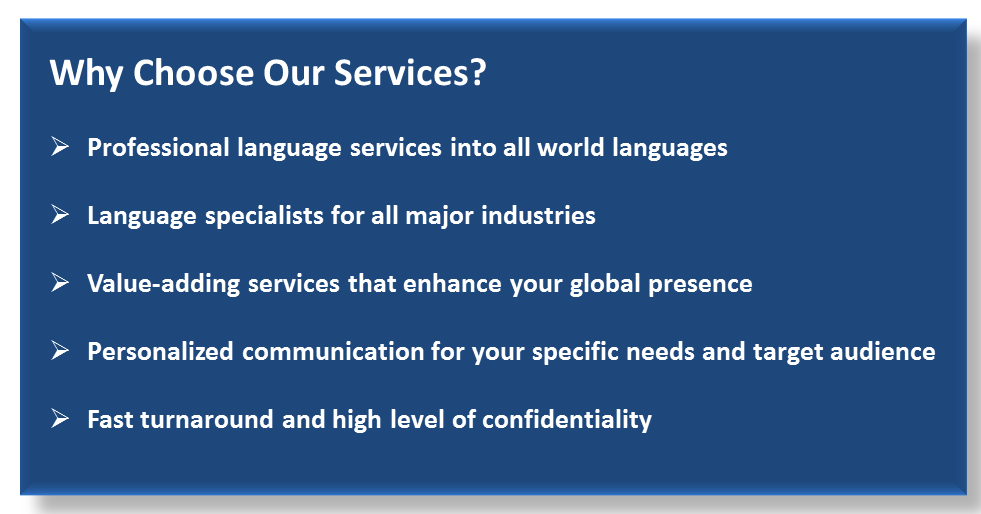 Why Choose Our Services?

➢ Professional language services into all world languages

➢ Language specialists for all major industries

➢ Value-adding services that enhance your global presence

➢ Personalized communication for your specific needs and target audience

➢ Fast turnaround and high level of confidentiality